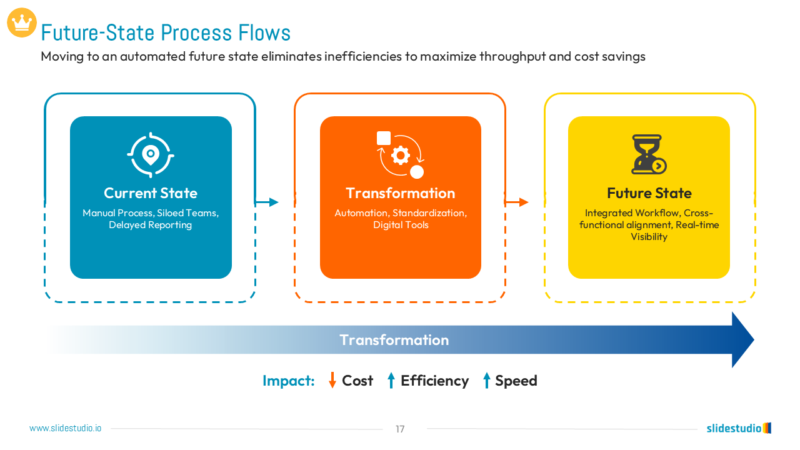 Future-State Process Flows

Moving to an automated future state eliminates inefficiencies to maximize throughput and cost savings

Current State

Manual Process, Siloed Teams, Delayed Reporting

Transformation

Automation, Standardization, Digital Tools

Future State

Integrated Workflow, Cross-functional alignment, Real-time Visibility

Transformation

Impact: ↓ Cost ↑ Efficiency ↑ Speed

www.slidestudio.io

17

slidestudio